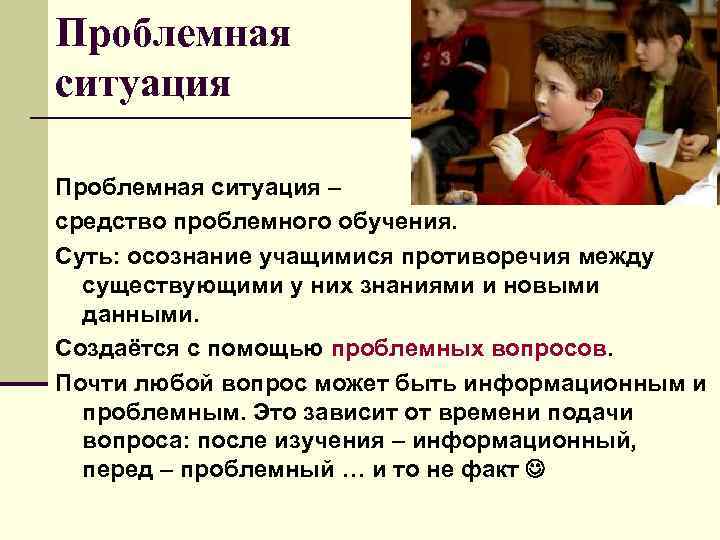 Проблемная ситуация

Проблемная ситуация – средство проблемного обучения.

Суть: осознание учащимися противоречия между существующими у них знаниями и новыми данными.

Создаётся с помощью проблемных вопросов.

Почти любой вопрос может быть информационным и проблемным. Это зависит от времени подачи вопроса: после изучения – информационный, перед – проблемный … и то не факт ☺